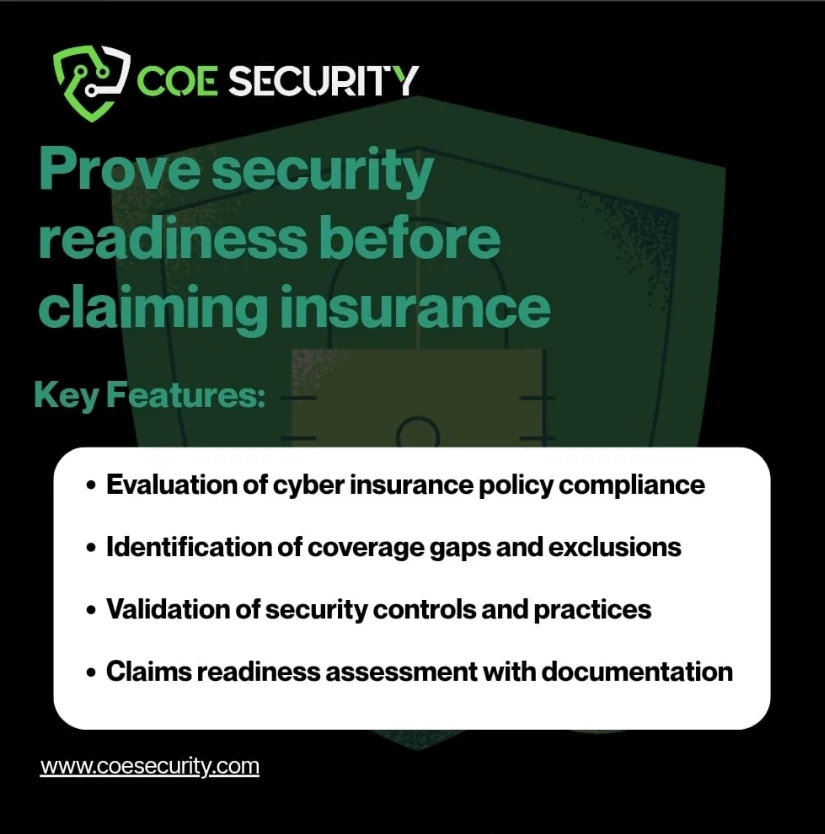 COE SECURITY

Prove security readiness before claiming insurance

Key Features:

• Evaluation of cyber insurance policy compliance
• Identification of coverage gaps and exclusions
• Validation of security controls and practices
• Claims readiness assessment with documentation

www.coesecurity.com